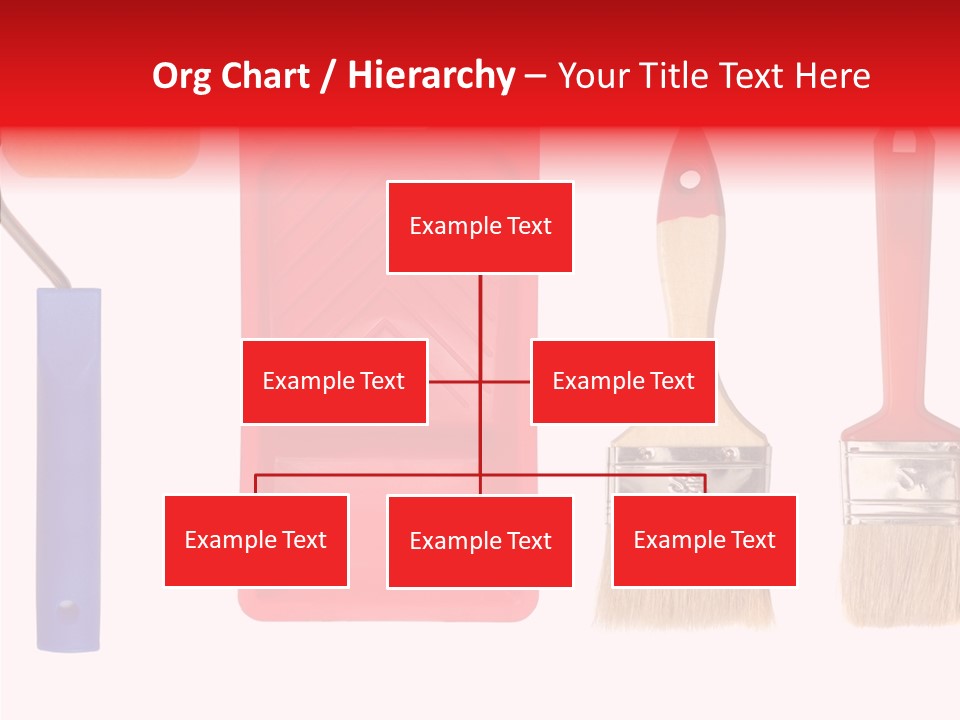 Org Chart / Hierarchy – Your Title Text Here

Example Text

Example Text

Example Text

Example Text

Example Text

Example Text